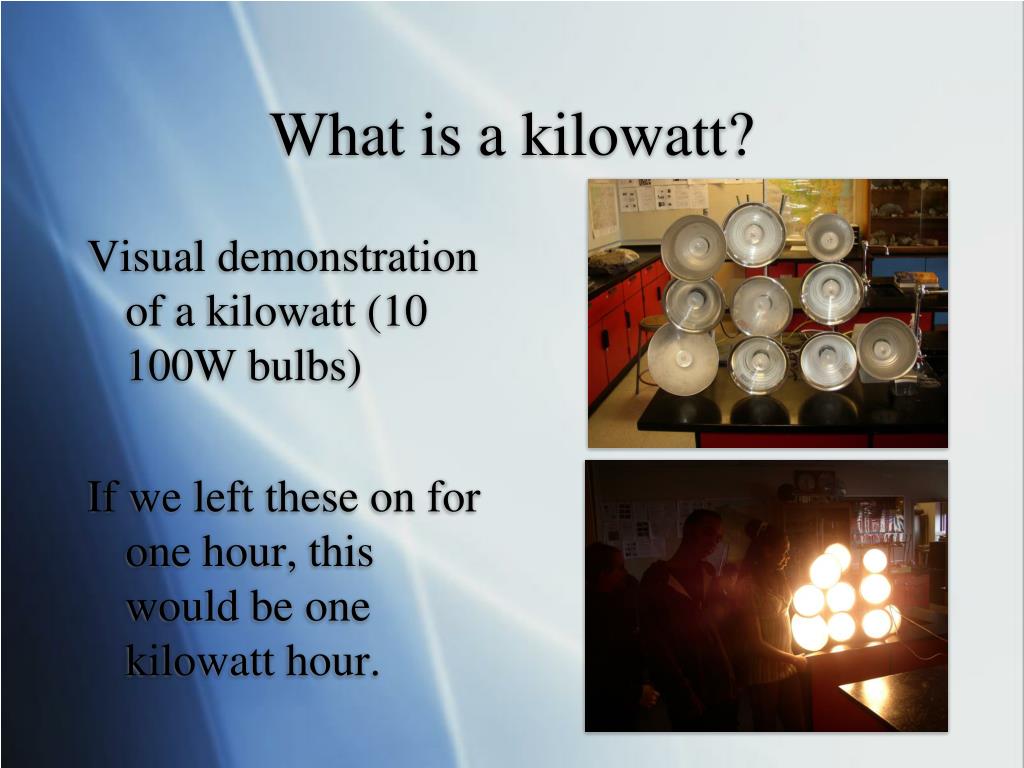 What is a kilowatt?

Visual demonstration of a kilowatt (10 100W bulbs)

If we left these on for one hour, this would be one kilowatt hour.